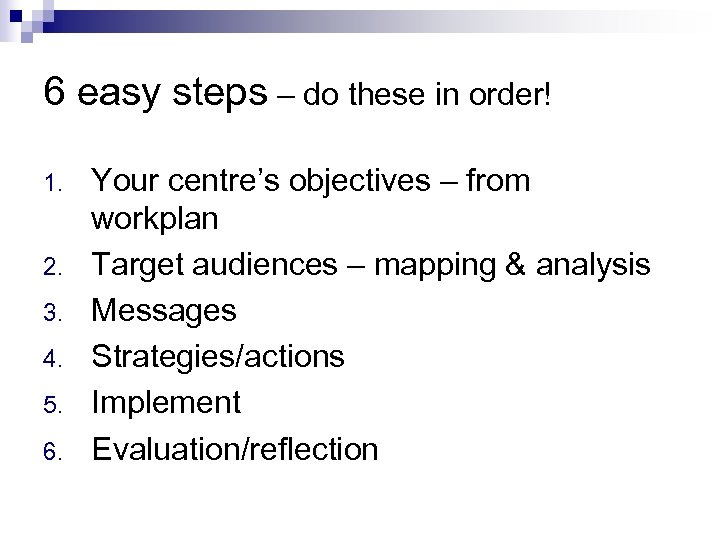 6 easy steps – do these in order!

1. Your centre's objectives – from workplan
2. Target audiences – mapping & analysis
3. Messages
4. Strategies/actions
5. Implement
6. Evaluation/reflection